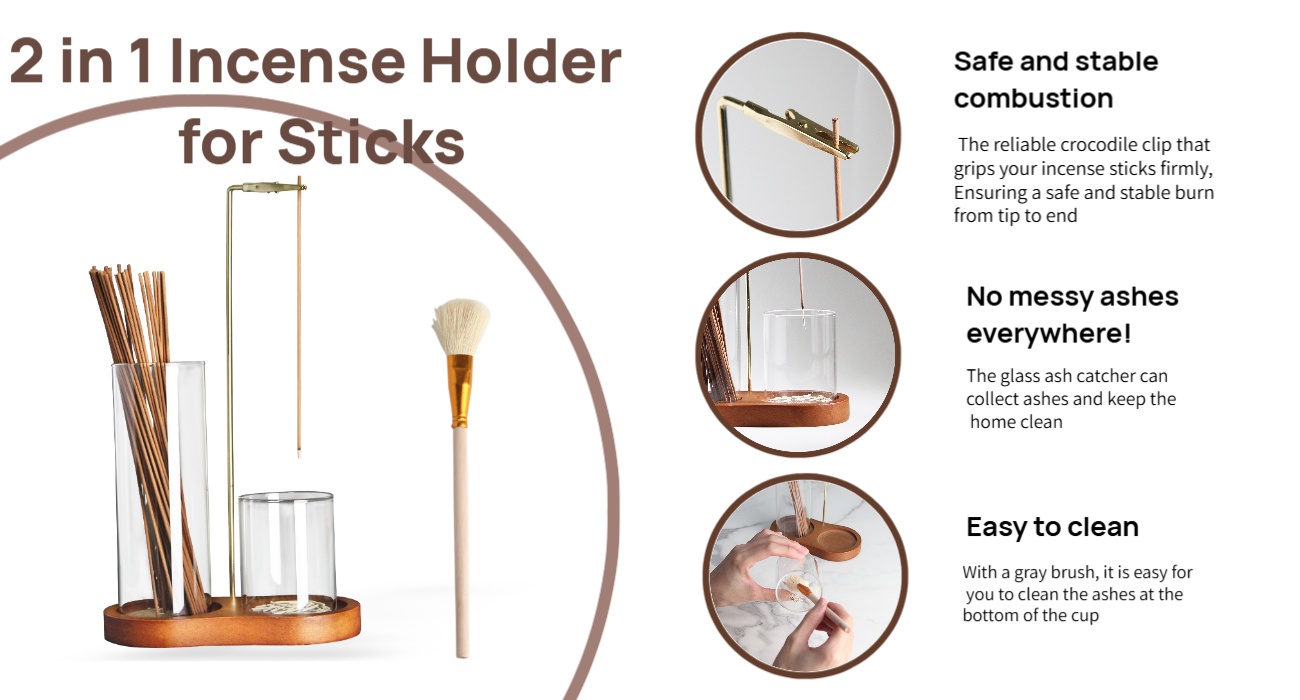 2 in 1 Incense Holder for Sticks

Safe and stable combustion

The reliable crocodile clip that grips your incense sticks firmly, Ensuring a safe and stable burn from tip to end

No messy ashes everywhere!

The glass ash catcher can collect ashes and keep the home clean

Easy to clean

With a gray brush, it is easy for you to clean the ashes at the bottom of the cup